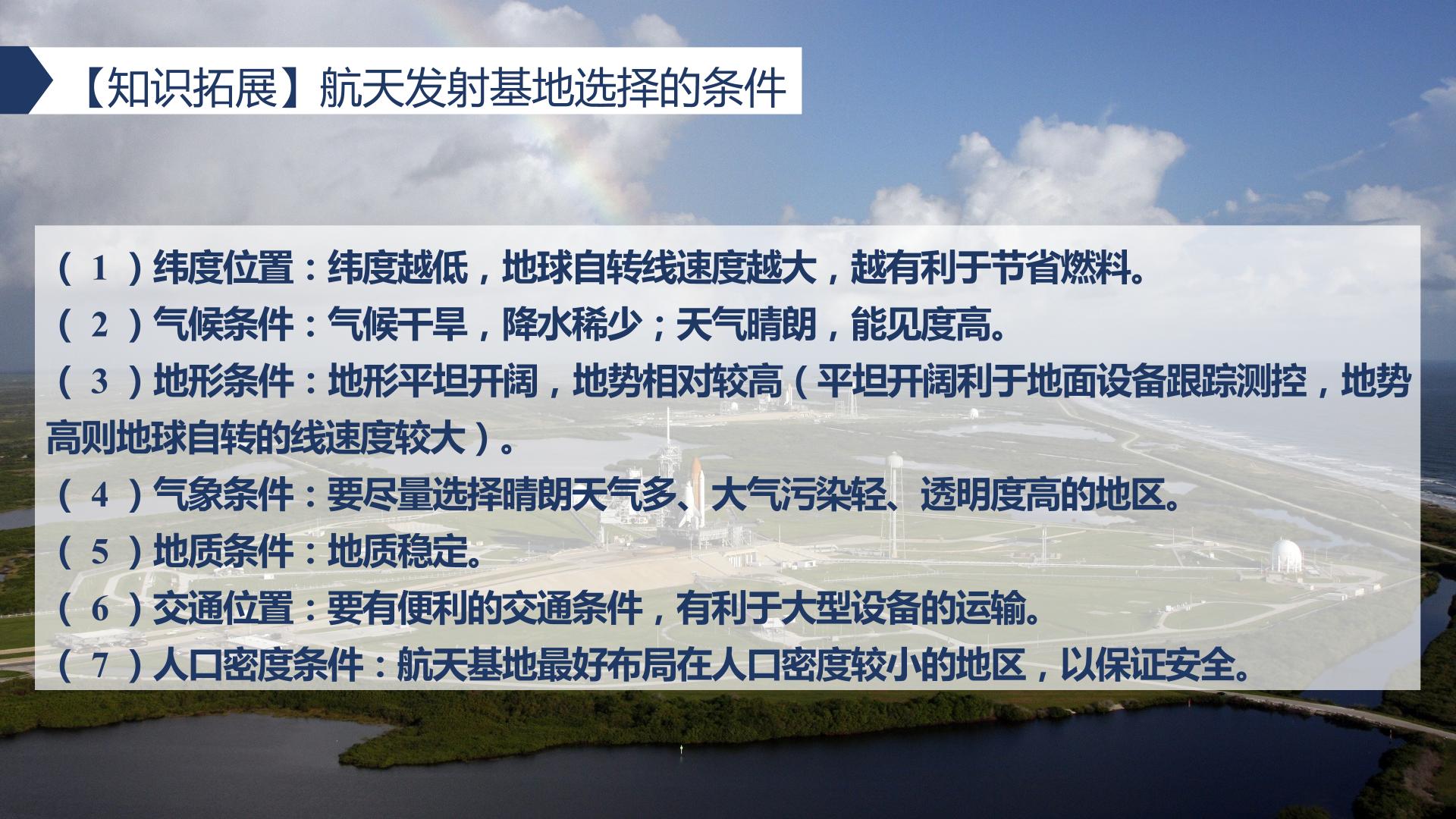 【知识拓展】航天发射基地选择的条件

（1）纬度位置：纬度越低，地球自转线速度越大，越有利于节省燃料。
（2）气候条件：气候干旱，降水稀少；天气晴朗，能见度高。
（3）地形条件：地形平坦开阔，地势相对较高（平坦开阔利于地面设备跟踪测控，地势高则地球自转的线速度较大）。
（4）气象条件：要尽量选择晴朗天气多、大气污染轻、透明度高的地区。
（5）地质条件：地质稳定。
（6）交通位置：要有便利的交通条件，有利于大型设备的运输。
（7）人口密度条件：航天基地最好布局在人口密度较小的地区，以保证安全。